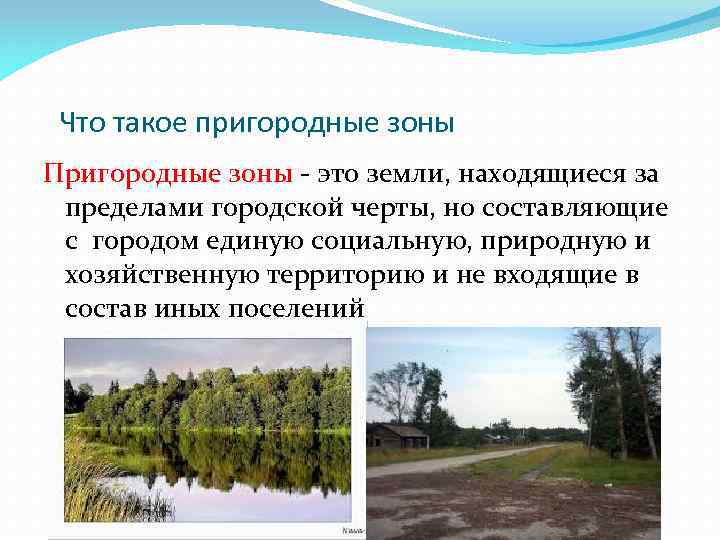 Что такое пригородные зоны

Пригородные зоны - это земли, находящиеся за пределами городской черты, но составляющие с городом единую социальную, природную и хозяйственную территорию и не входящие в состав иных поселений